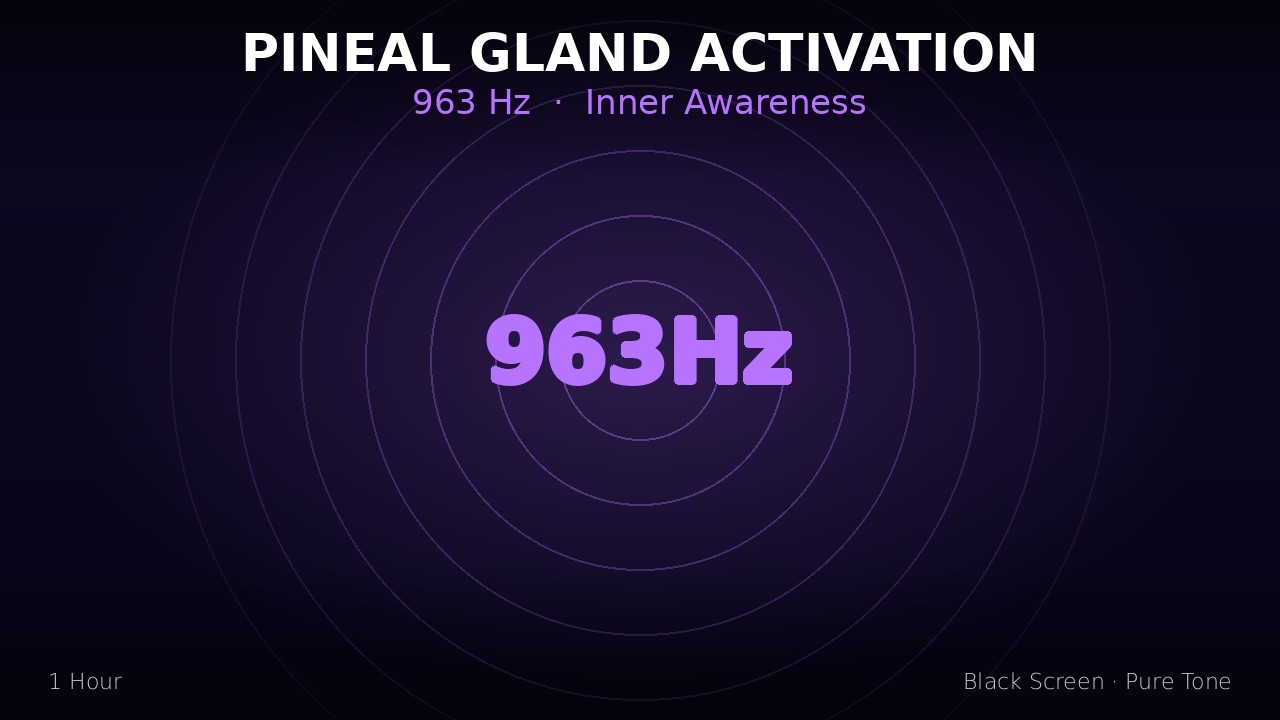 PINEAL GLAND ACTIVATION
963 Hz · Inner Awareness

963Hz

1 Hour

Black Screen · Pure Tone